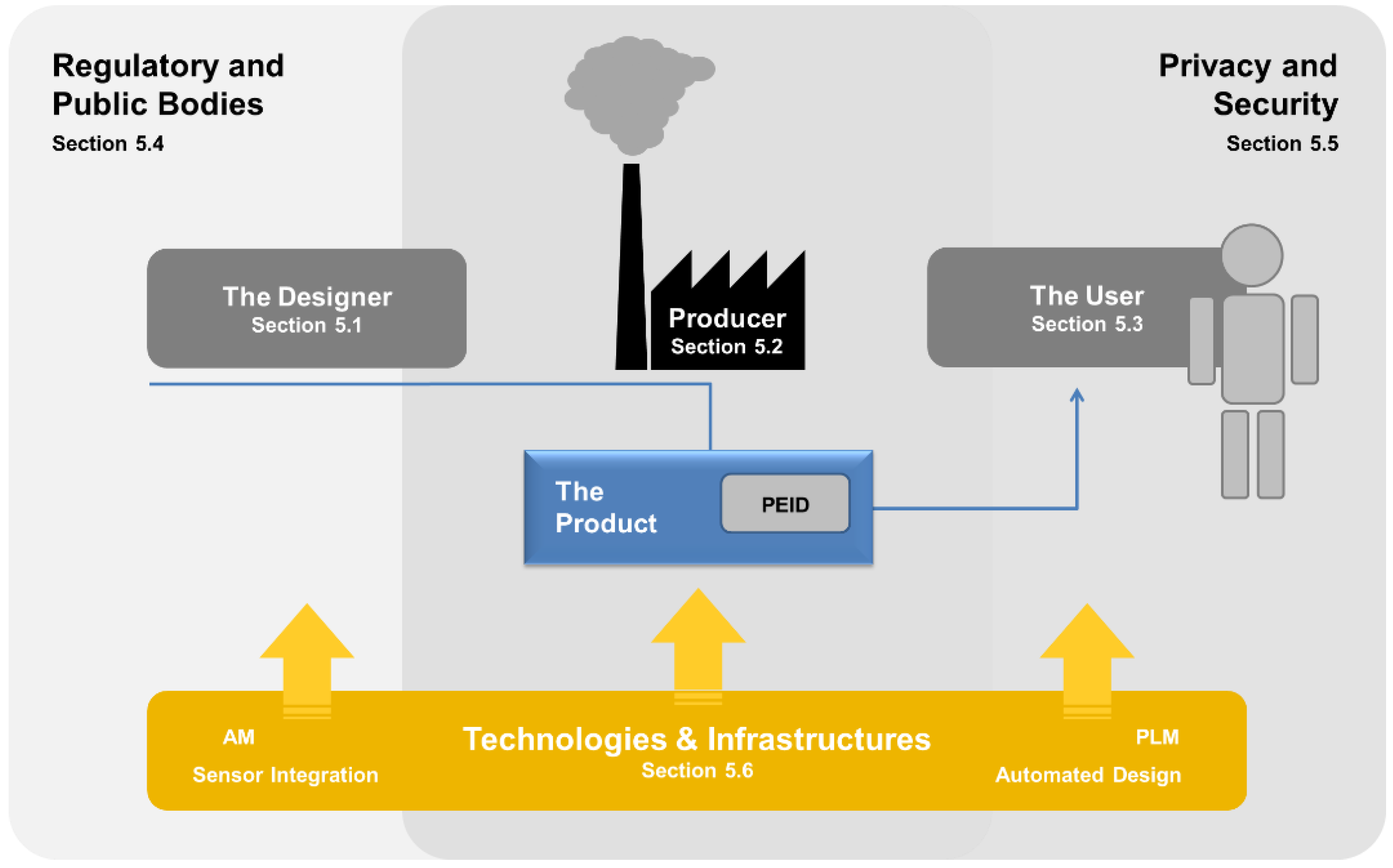 Regulatory and Public Bodies
Section 5.4

Privacy and Security
Section 5.5

The Designer
Section 5.1

Producer
Section 5.2

The User
Section 5.3

The Product

PEID

AM

Sensor Integration

Technologies & Infrastructures
Section 5.6

PLM

Automated Design